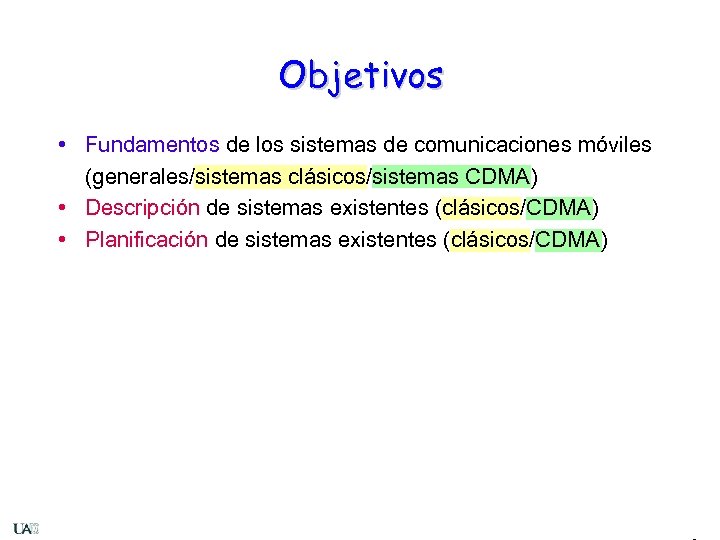 Objetivos

• Fundamentos de los sistemas de comunicaciones móviles (generales/sistemas clásicos/sistemas CDMA)
• Descripción de sistemas existentes (clásicos/CDMA)
• Planificación de sistemas existentes (clásicos/CDMA)

UA